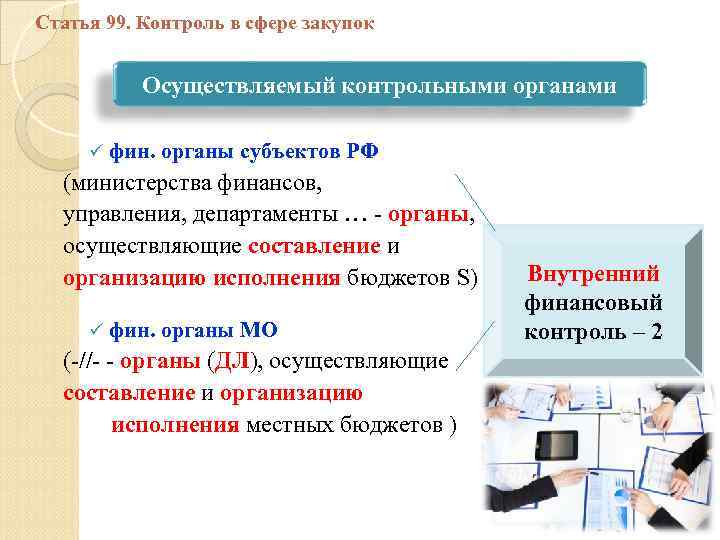 Статья 99. Контроль в сфере закупок

Осуществляемый контрольными органами

✓ фин. органы субъектов РФ
(министерства финансов, управления, департаменты … - органы, осуществляющие составление и организацию исполнения бюджетов S)

✓ фин. органы МО
(-//- - органы (ДЛ), осуществляющие составление и организацию исполнения местных бюджетов )

Внутренний финансовый контроль – 2